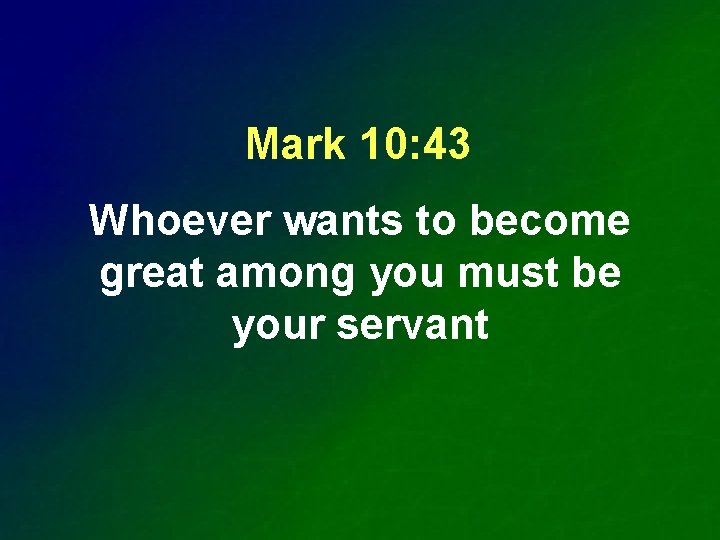 Mark 10:43

Whoever wants to become great among you must be your servant